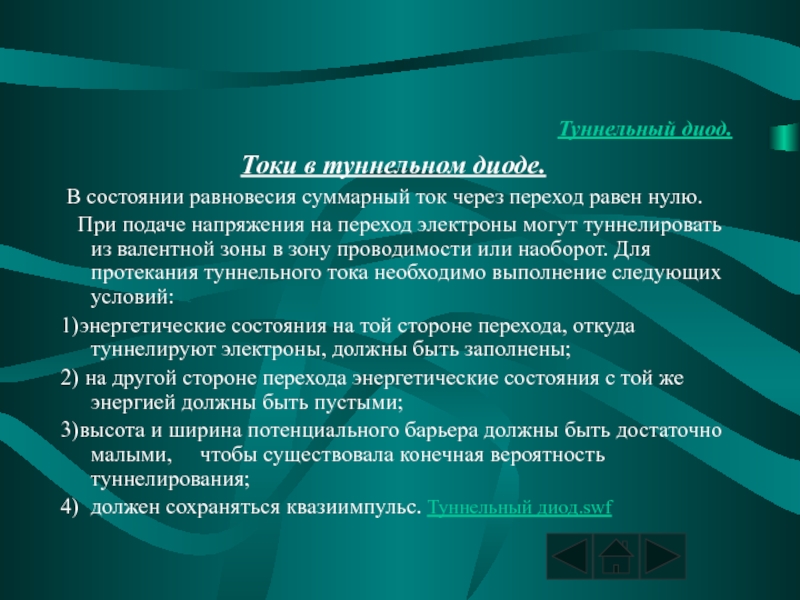 Туннельный диод.

Токи в туннельном диоде.

В состоянии равновесия суммарный ток через переход равен нулю.

При подаче напряжения на переход электроны могут туннелировать из валентной зоны в зону проводимости или наоборот. Для протекания туннельного тока необходимо выполнение следующих условий:

1)энергетические состояния на той стороне перехода, откуда туннелируют электроны, должны быть заполнены;

2) на другой стороне перехода энергетические состояния с той же энергией должны быть пустыми;

3)высота и ширина потенциального барьера должны быть достаточно малыми, чтобы существовала конечная вероятность туннелирования;

4) должен сохраняться квазиимпульс. Туннельный диод.swf